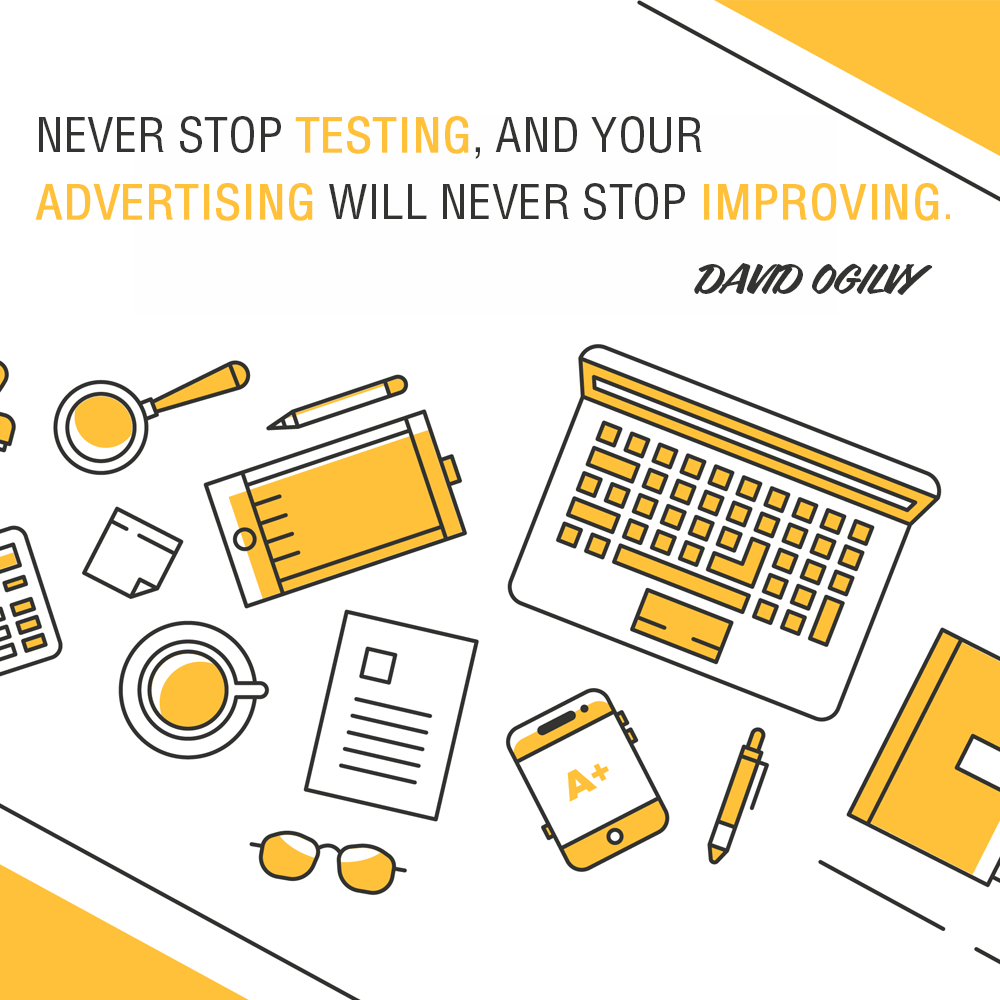 NEVER STOP TESTING, AND YOUR ADVERTISING WILL NEVER STOP IMPROVING.

DAVID OGILVY

A+